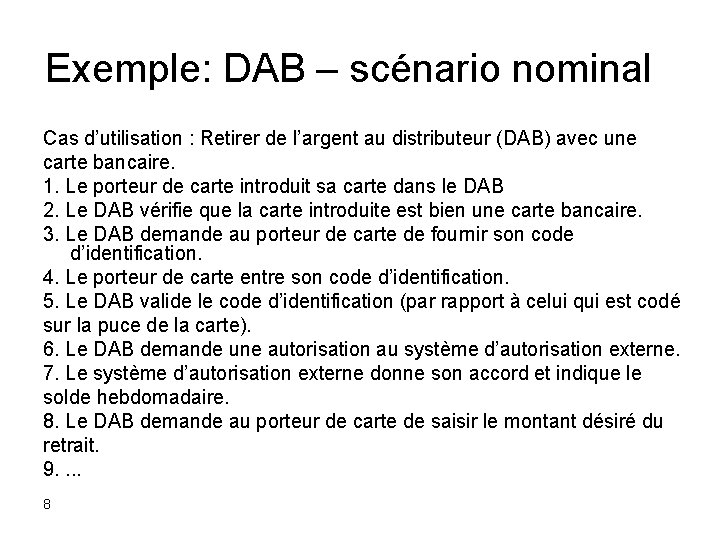 Exemple: DAB – scénario nominal

Cas d'utilisation : Retirer de l'argent au distributeur (DAB) avec une carte bancaire.
1. Le porteur de carte introduit sa carte dans le DAB
2. Le DAB vérifie que la carte introduite est bien une carte bancaire.
3. Le DAB demande au porteur de carte de fournir son code d'identification.
4. Le porteur de carte entre son code d'identification.
5. Le DAB valide le code d'identification (par rapport à celui qui est codé sur la puce de la carte).
6. Le DAB demande une autorisation au système d'autorisation externe.
7. Le système d'autorisation externe donne son accord et indique le solde hebdomadaire.
8. Le DAB demande au porteur de carte de saisir le montant désiré du retrait.
9. ...

8